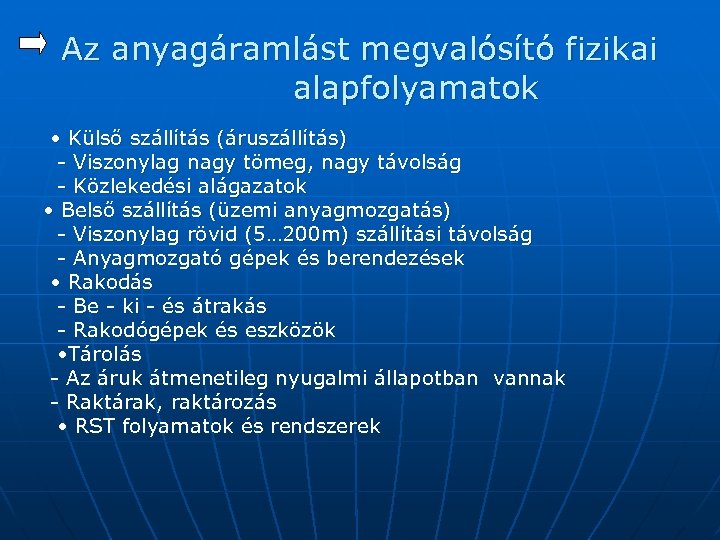 Az anyagáramlást megvalósító fizikai alapfolyamatok

• Külső szállítás (áruszállítás)
- Viszonylag nagy tömeg, nagy távolság
- Közlekedési alágazatok
• Belső szállítás (üzemi anyagmozgatás)
- Viszonylag rövid (5…200m) szállítási távolság
- Anyagmozgató gépek és berendezések
• Rakodás
- Be - ki - és átrakás
- Rakodógépek és eszközök
•Tárolás
- Az áruk átmenetileg nyugalmi állapotban vannak
- Raktárak, raktározás
• RST folyamatok és rendszerek